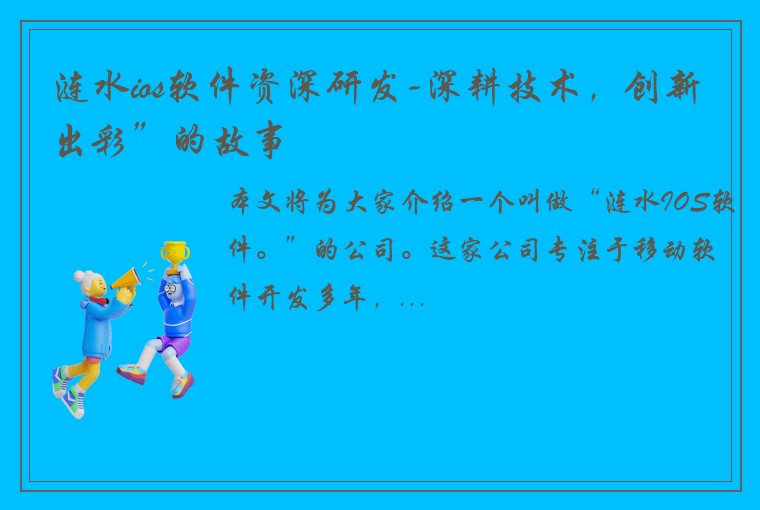 涟水ios软件资深研发-深耕技术，创新出彩”的故事

本文将为大家介绍一个叫做“涟水IOS软件。”的公司。这家公司专注于移动软件开发多年，...